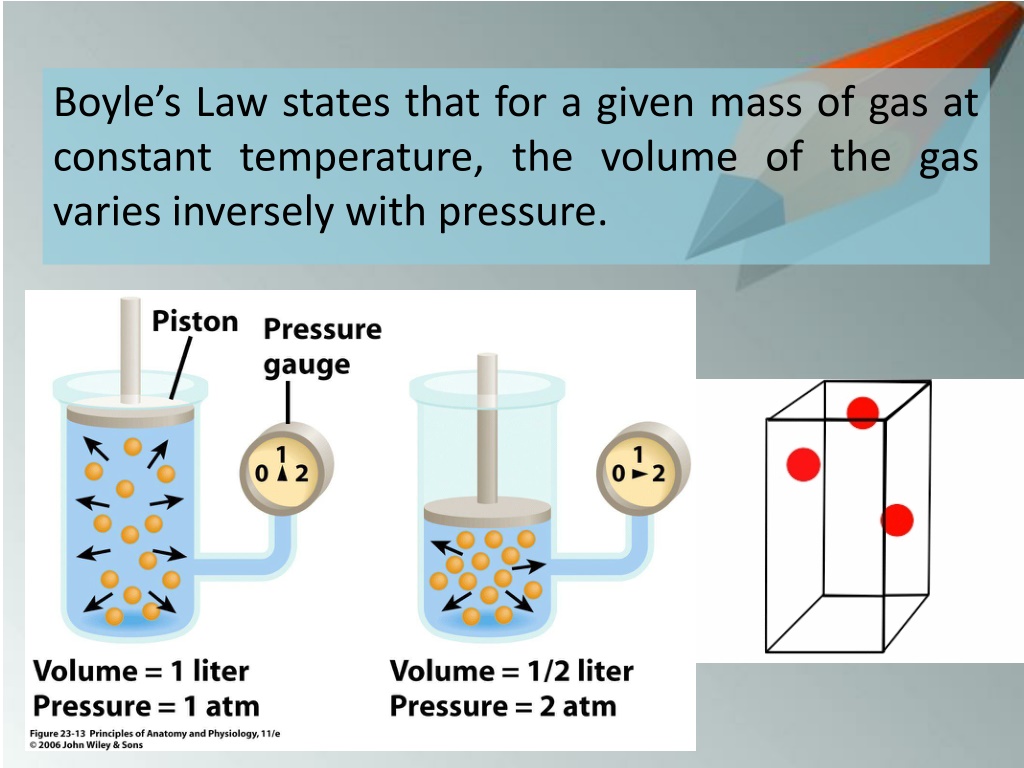 Boyle's Law states that for a given mass of gas at constant temperature, the volume of the gas varies inversely with pressure.

Piston

Pressure gauge

1
0 2

1
0 2

Volume = 1 liter
Pressure = 1 atm

Volume = 1/2 liter
Pressure = 2 atm

Figure 23-13 Principles of Anatomy and Physiology, 11/e
© 2006 John Wiley & Sons